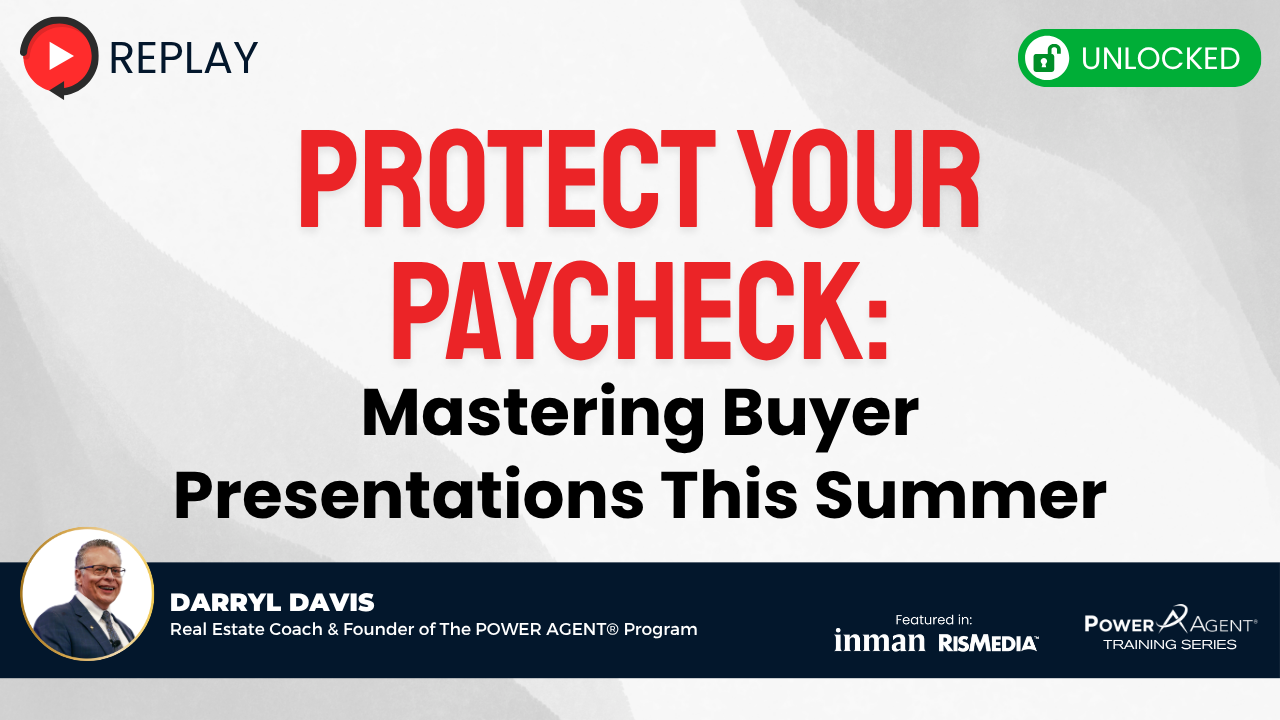 REPLAY

UNLOCKED

PROTECT YOUR PAYCHECK:

Mastering Buyer Presentations This Summer

DARRYL DAVIS
Real Estate Coach & Founder of The POWER AGENT® Program

Featured in:
inman RISMEDIA™

POWER AGENT®
TRAINING SERIES